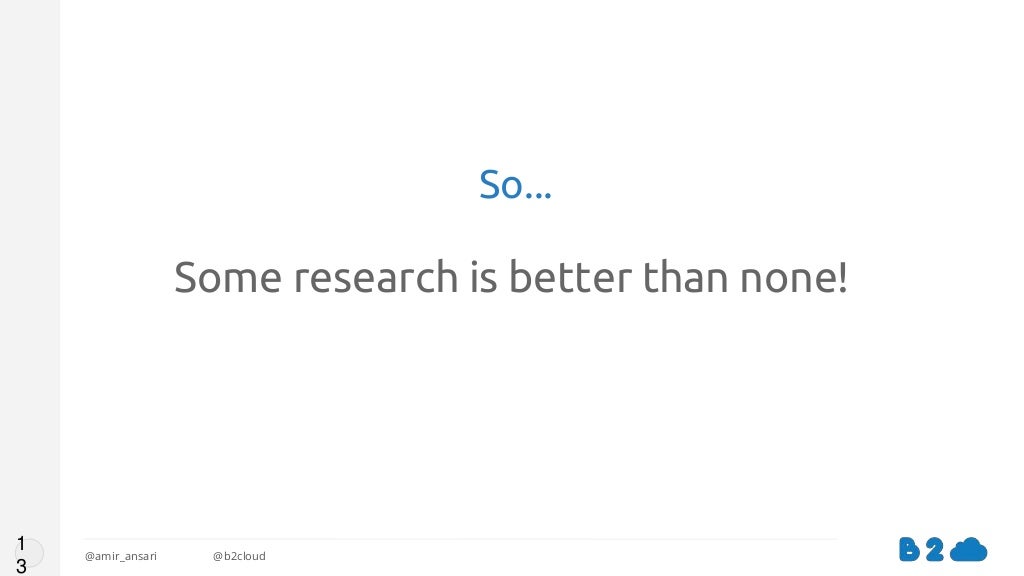 So...

Some research is better than none!

13

@amir_ansari @b2cloud

B2